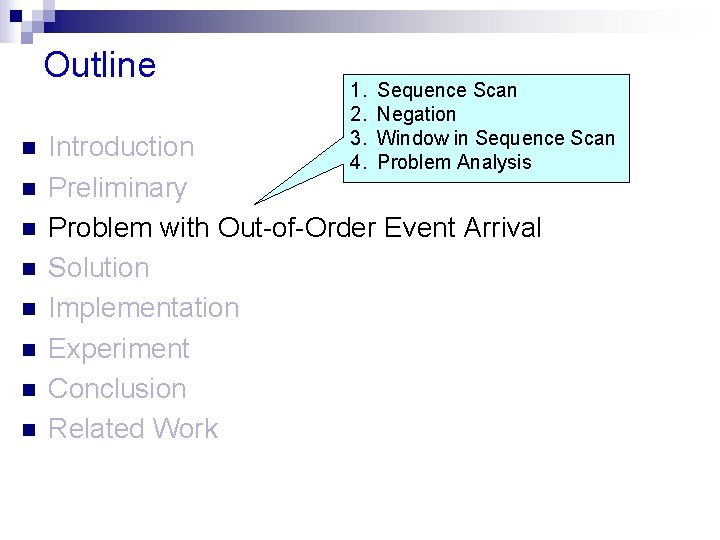 Outline

1. Sequence Scan
2. Negation
3. Window in Sequence Scan
4. Problem Analysis

- Introduction
- Preliminary
- Problem with Out-of-Order Event Arrival
- Solution
- Implementation
- Experiment
- Conclusion
- Related Work